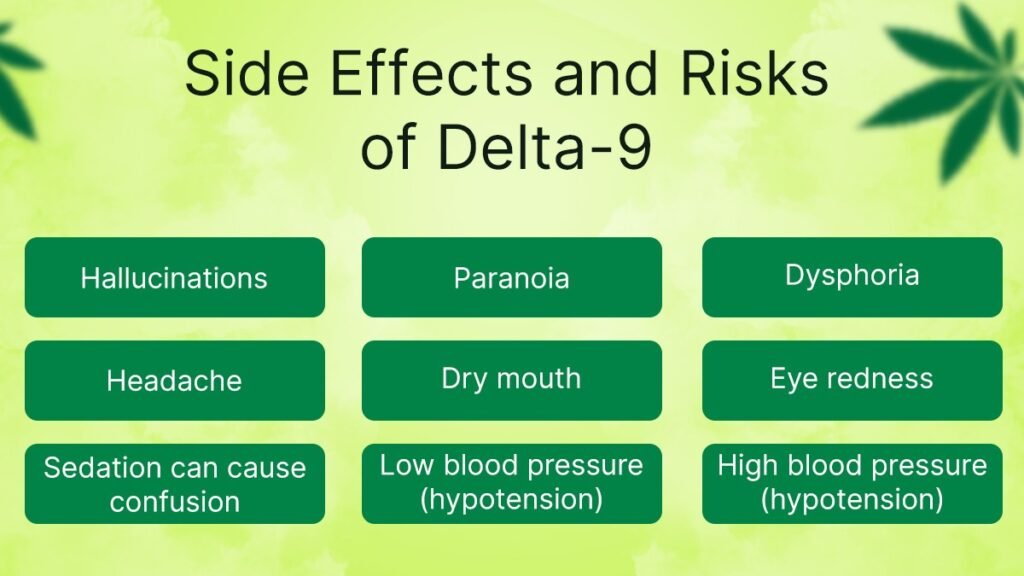 Side Effects and Risks of Delta-9

Hallucinations

Paranoia

Dysphoria

Headache

Dry mouth

Eye redness

Sedation can cause confusion

Low blood pressure (hypotension)

High blood pressure (hypotension)